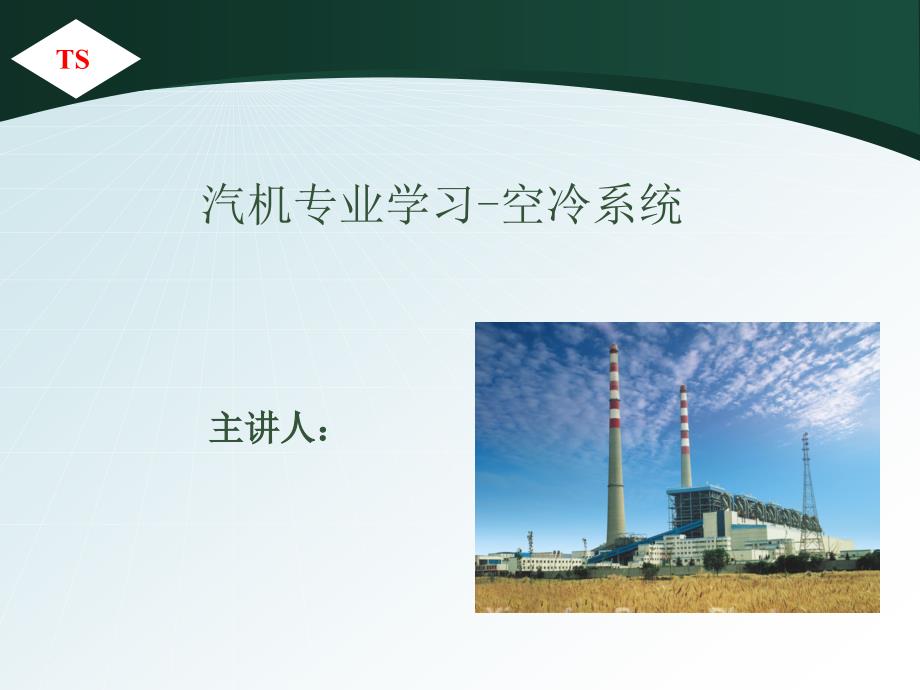 TS

汽机专业学习-空冷系统

主讲人：